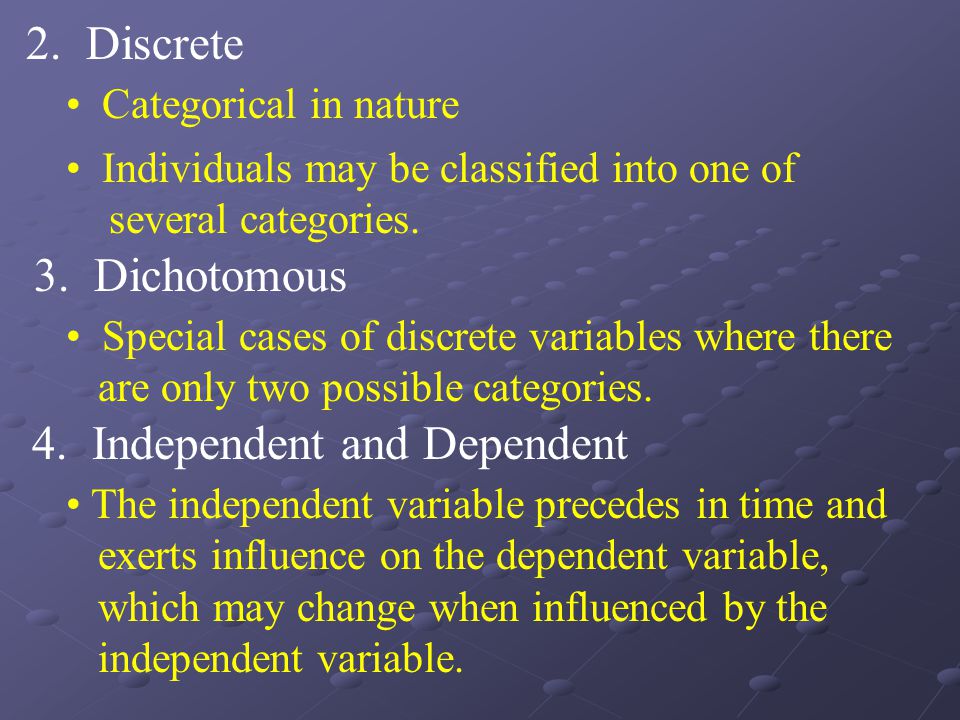 2. Discrete

• Categorical in nature

• Individuals may be classified into one of several categories.

3. Dichotomous

• Special cases of discrete variables where there are only two possible categories.

4. Independent and Dependent

• The independent variable precedes in time and exerts influence on the dependent variable, which may change when influenced by the independent variable.